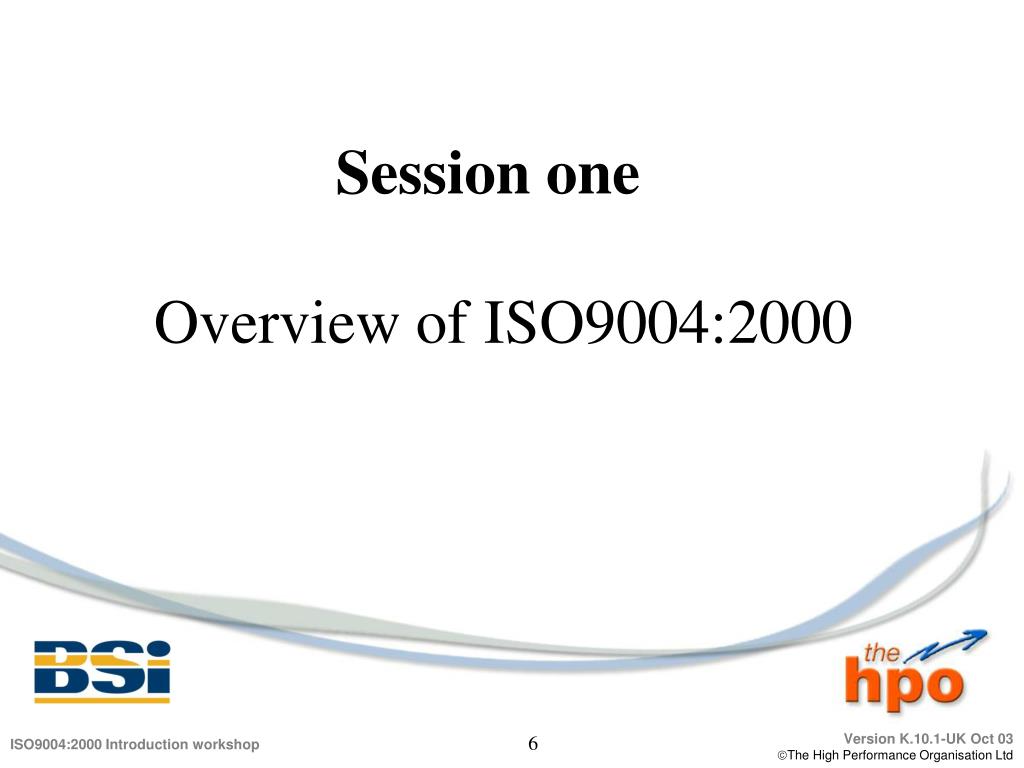 Session one

Overview of ISO9004:2000

BSi

the hpo

ISO9004:2000 Introduction workshop

6

Version K.10.1-UK Oct 03
©The High Performance Organisation Ltd